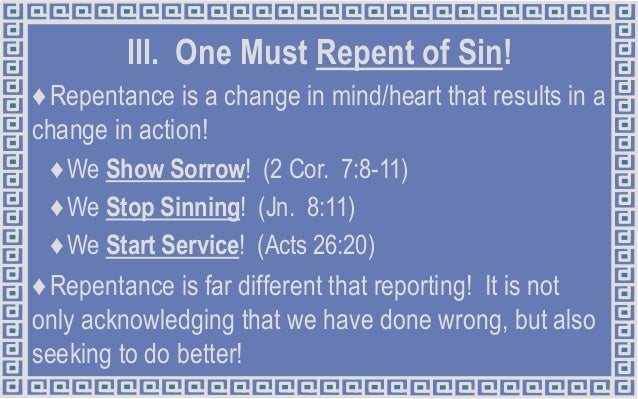 III. One Must Repent of Sin!

♦ Repentance is a change in mind/heart that results in a change in action!

♦ We Show Sorrow! (2 Cor. 7:8-11)

♦ We Stop Sinning! (Jn. 8:11)

♦ We Start Service! (Acts 26:20)

♦ Repentance is far different that reporting! It is not only acknowledging that we have done wrong, but also seeking to do better!